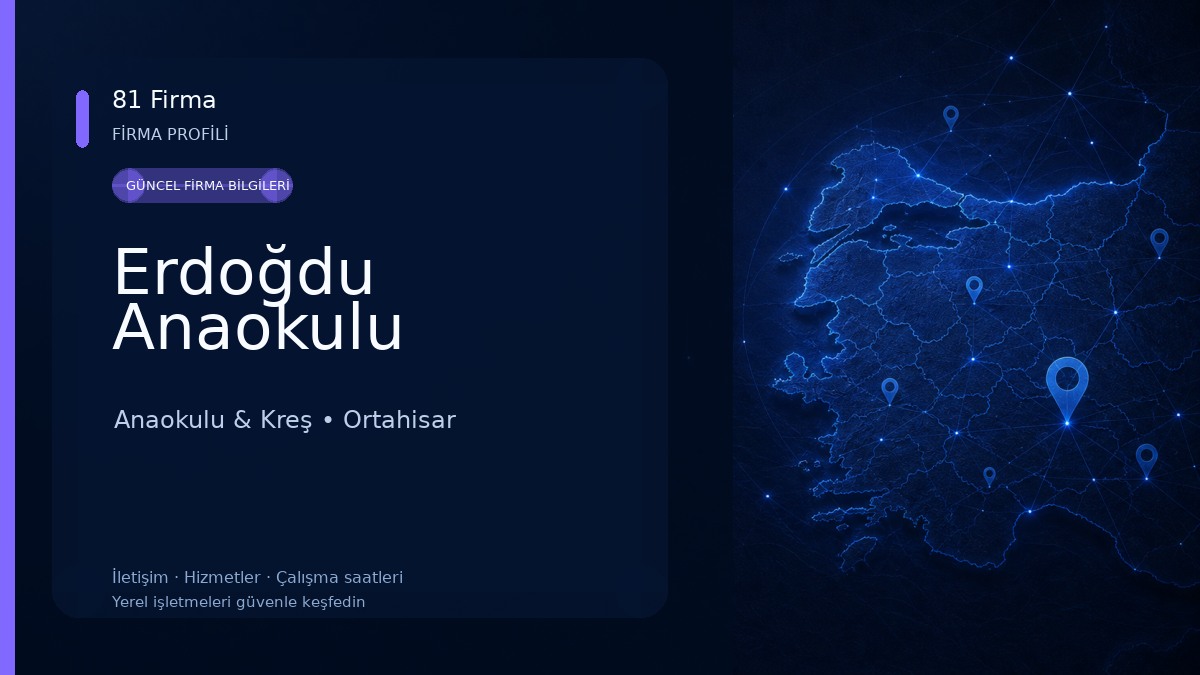 81 Firma
FİRMA PROFİLİ

GÜNCEL FİRMA BİLGİLERİ

Erdoğdu Anaokulu

Anaokulu & Kreş • Ortahisar

İletişim · Hizmetler · Çalışma saatleri
Yerel işletmeleri güvenle keşfedin